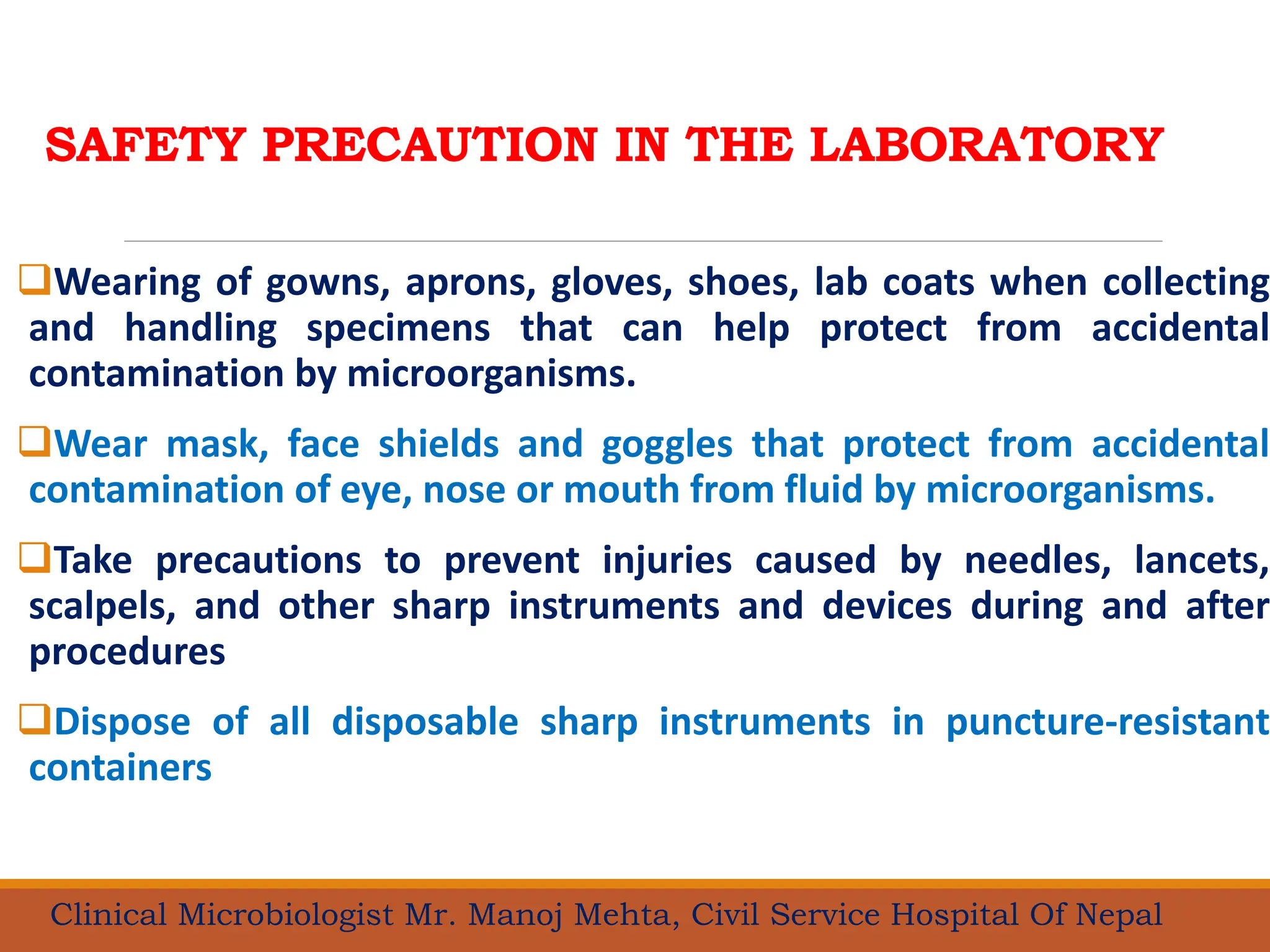 SAFETY PRECAUTION IN THE LABORATORY

❑Wearing of gowns, aprons, gloves, shoes, lab coats when collecting and handling specimens that can help protect from accidental contamination by microorganisms.

❑Wear mask, face shields and goggles that protect from accidental contamination of eye, nose or mouth from fluid by microorganisms.

❑Take precautions to prevent injuries caused by needles, lancets, scalpels, and other sharp instruments and devices during and after procedures

❑Dispose of all disposable sharp instruments in puncture-resistant containers

Clinical Microbiologist Mr. Manoj Mehta, Civil Service Hospital Of Nepal